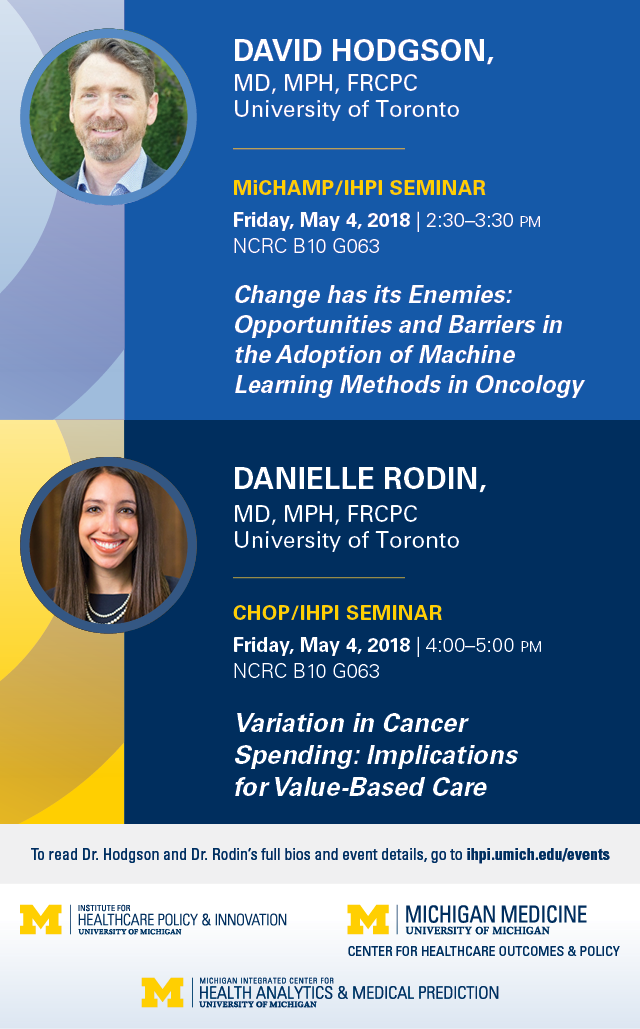 DAVID HODGSON,
MD, MPH, FRCPC
University of Toronto

MiCHAMP/IHPI SEMINAR
Friday, May 4, 2018 | 2:30–3:30 PM
NCRC B10 G063

Change has its Enemies: Opportunities and Barriers in the Adoption of Machine Learning Methods in Oncology

DANIELLE RODIN,
MD, MPH, FRCPC
University of Toronto

CHOP/IHPI SEMINAR
Friday, May 4, 2018 | 4:00–5:00 PM
NCRC B10 G063

Variation in Cancer Spending: Implications for Value-Based Care

To read Dr. Hodgson and Dr. Rodin's full bios and event details, go to ihpi.umich.edu/events

M INSTITUTE FOR HEALTHCARE POLICY & INNOVATION UNIVERSITY OF MICHIGAN

M MICHIGAN MEDICINE UNIVERSITY OF MICHIGAN
CENTER FOR HEALTHCARE OUTCOMES & POLICY

M MICHIGAN INTEGRATED CENTER FOR HEALTH ANALYTICS & MEDICAL PREDICTION UNIVERSITY OF MICHIGAN